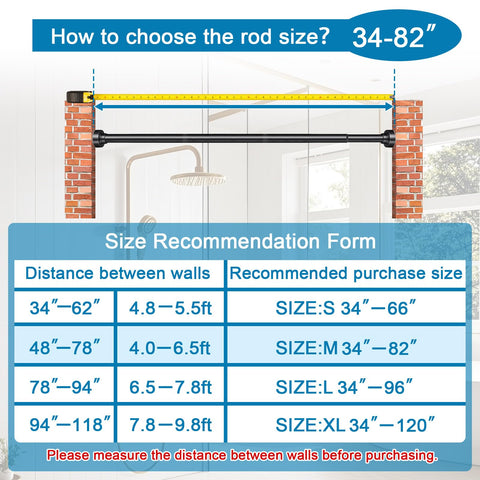 How to choose the rod size? 34-82″

Size Recommendation Form

| Distance between walls | | Recommended purchase size |
|---|---|---|
| 34″—62″ | 4.8—5.5ft | SIZE:S 34″—66″ |
| 48″—78″ | 4.0—6.5ft | SIZE:M 34″—82″ |
| 78″—94″ | 6.5—7.8ft | SIZE:L 34″—96″ |
| 94″—118″ | 7.8—9.8ft | SIZE:XL 34″—120″ |

Please measure the distance between walls before purchasing.